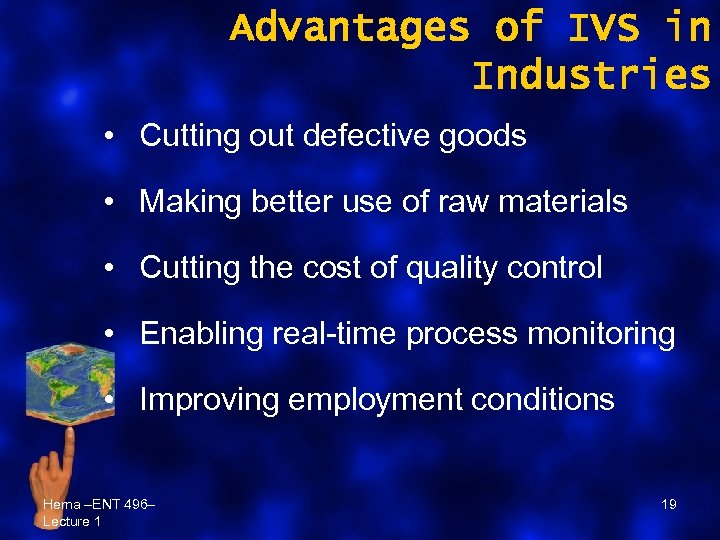 Advantages of IVS in Industries

• Cutting out defective goods

• Making better use of raw materials

• Cutting the cost of quality control

• Enabling real-time process monitoring

• Improving employment conditions

Hema –ENT 496– Lecture 1

19